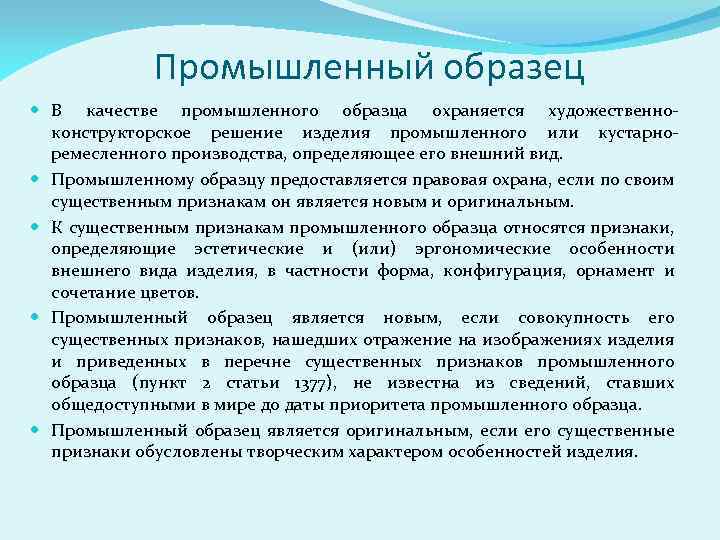 Промышленный образец

В качестве промышленного образца охраняется художественно-конструкторское решение изделия промышленного или кустарно-ремесленного производства, определяющее его внешний вид.

Промышленному образцу предоставляется правовая охрана, если по своим существенным признакам он является новым и оригинальным.

К существенным признакам промышленного образца относятся признаки, определяющие эстетические и (или) эргономические особенности внешнего вида изделия, в частности форма, конфигурация, орнамент и сочетание цветов.

Промышленный образец является новым, если совокупность его существенных признаков, нашедших отражение на изображениях изделия и приведенных в перечне существенных признаков промышленного образца (пункт 2 статьи 1377), не известна из сведений, ставших общедоступными в мире до даты приоритета промышленного образца.

Промышленный образец является оригинальным, если его существенные признаки обусловлены творческим характером особенностей изделия.